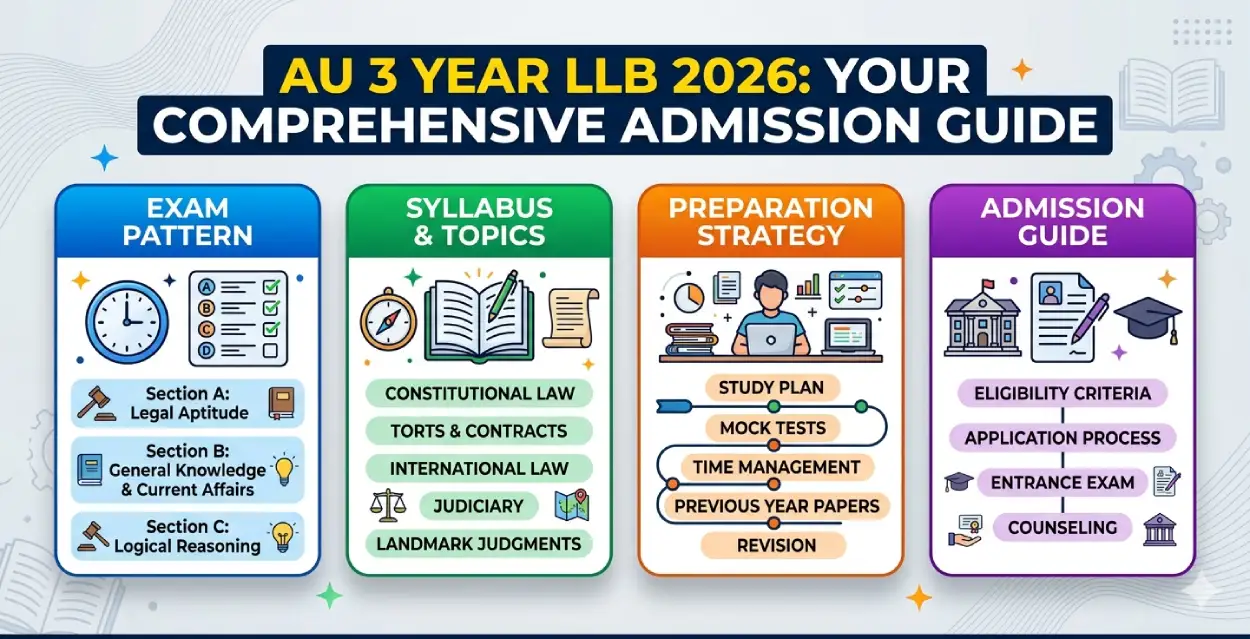 AU 3 YEAR LLB 2026: YOUR COMPREHENSIVE ADMISSION GUIDE

EXAM PATTERN

A
B
C
D

Section A: Legal Aptitude

Section B: General Knowledge & Current Affairs

Section C: Logical Reasoning

SYLLABUS & TOPICS

CONSTITUTIONAL LAW

TORTS & CONTRACTS

INTERNATIONAL LAW

JUDICIARY

LANDMARK JUDGMENTS

PREPARATION STRATEGY

STUDY PLAN

MOCK TESTS

TIME MANAGEMENT

PREVIOUS YEAR PAPERS

REVISION

ADMISSION GUIDE

ELIGIBILITY CRITERIA

APPLICATION PROCESS

ENTRANCE EXAM

COUNSELING